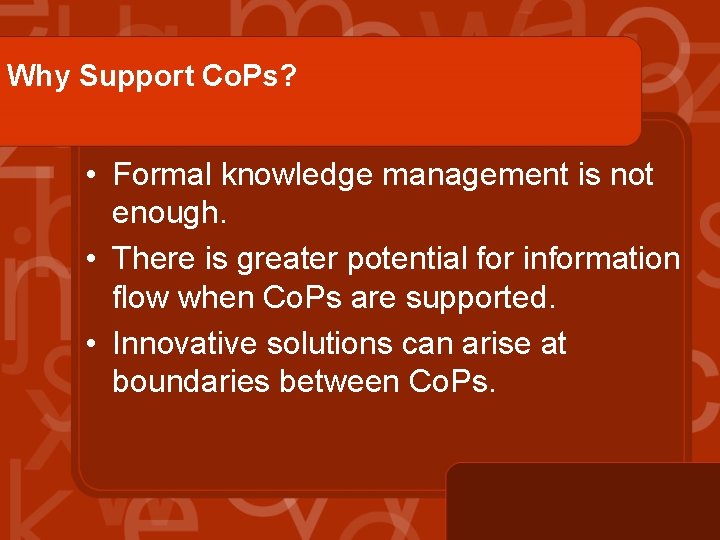 Why Support CoPs?

• Formal knowledge management is not enough.
• There is greater potential for information flow when CoPs are supported.
• Innovative solutions can arise at boundaries between CoPs.